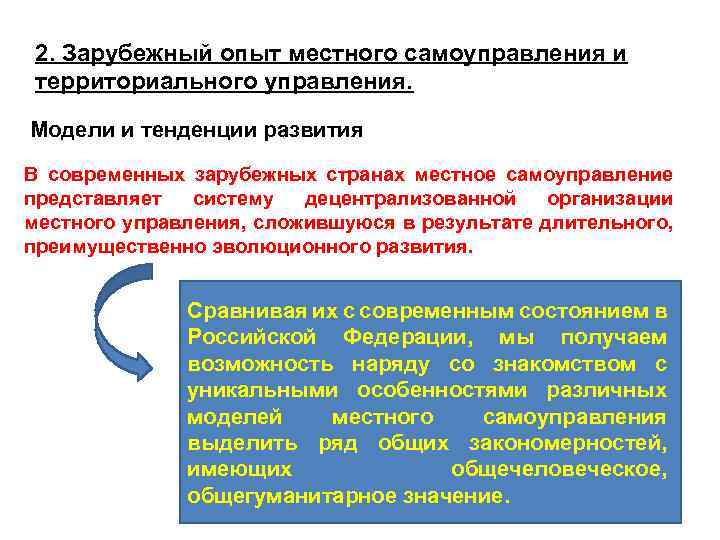 2. Зарубежный опыт местного самоуправления и территориального управления.

Модели и тенденции развития

В современных зарубежных странах местное самоуправление представляет систему децентрализованной организации местного управления, сложившуюся в результате длительного, преимущественно эволюционного развития.

Сравнивая их с современным состоянием в Российской Федерации, мы получаем возможность наряду со знакомством с уникальными особенностями различных моделей местного самоуправления выделить ряд общих закономерностей, имеющих общечеловеческое, общегуманитарное значение.